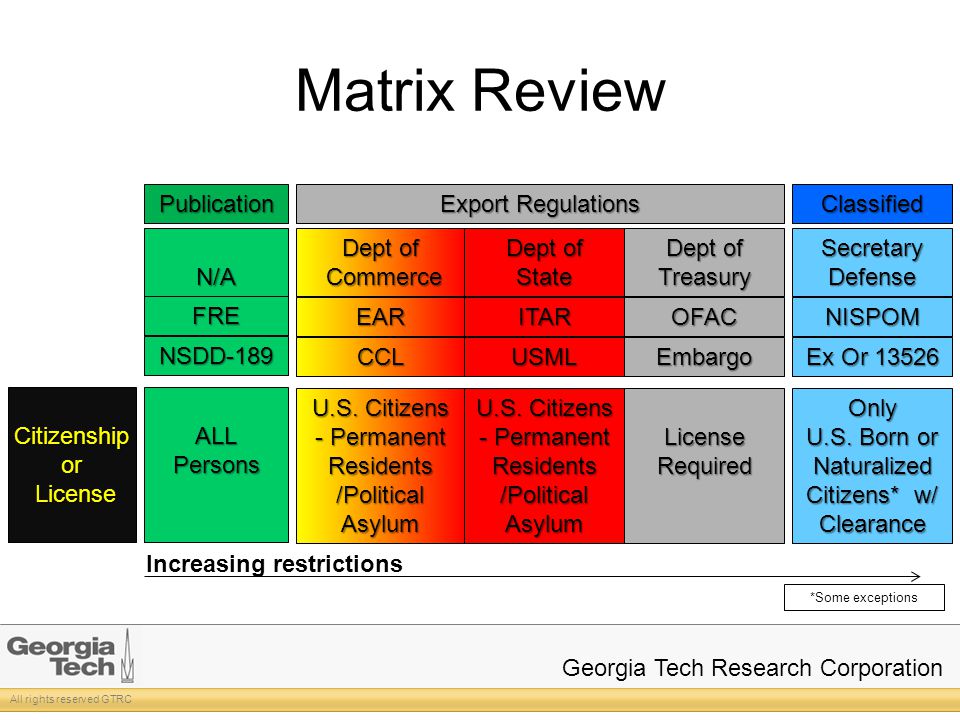 Matrix Review

| | Publication | Export Regulations | | | Classified |
|---|---|---|---|---|---|
| | N/A | Dept of Commerce | Dept of State | Dept of Treasury | Secretary Defense |
| | FRE | EAR | ITAR | OFAC | NISPOM |
| | NSDD-189 | CCL | USML | Embargo | Ex Or 13526 |
| Citizenship or License | ALL Persons | U.S. Citizens - Permanent Residents /Political Asylum | U.S. Citizens - Permanent Residents /Political Asylum | License Required | Only U.S. Born or Naturalized Citizens* w/ Clearance |

Increasing restrictions

*Some exceptions

Georgia Tech

Georgia Tech Research Corporation

All rights reserved GTRC